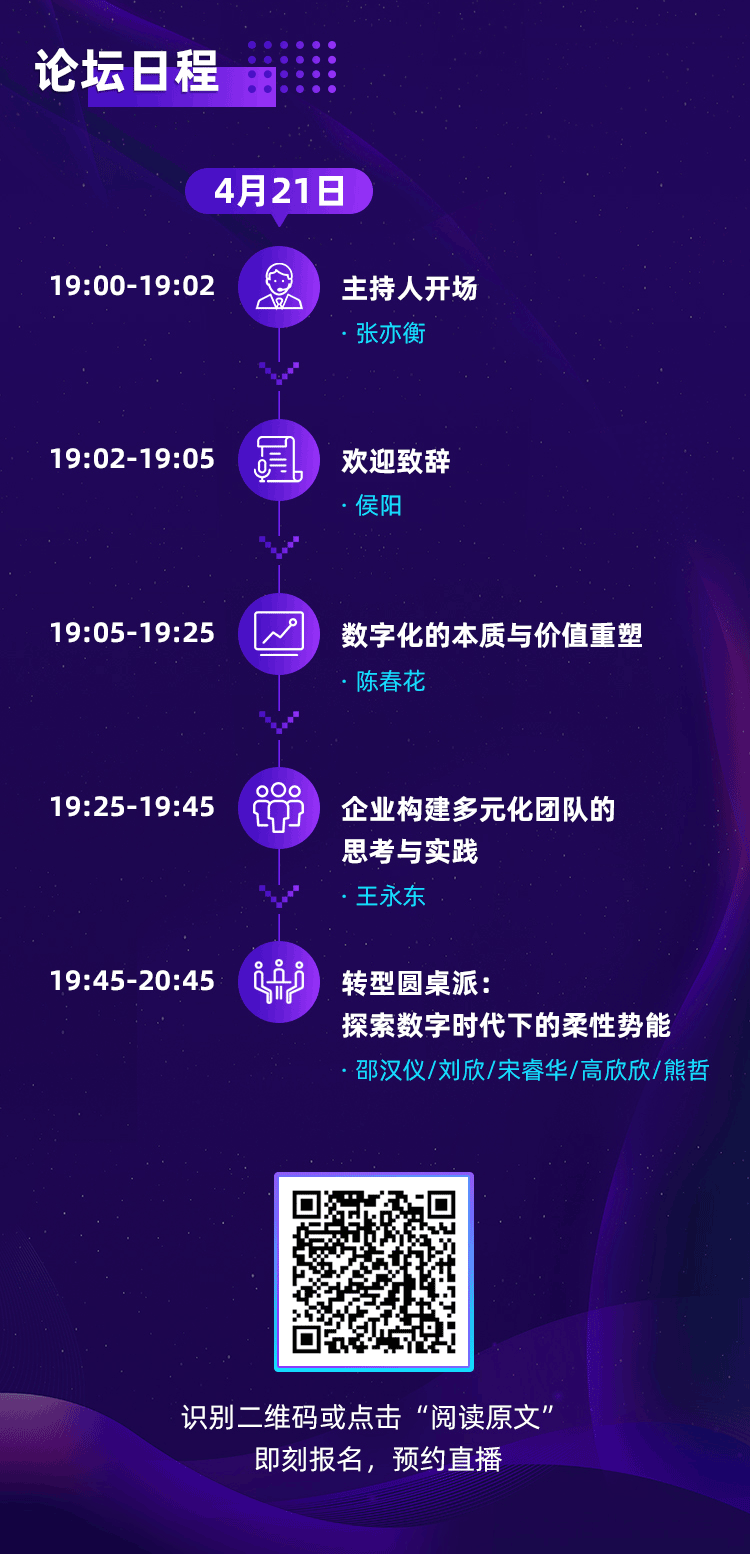 论坛日程

4月21日

19:00-19:02
主持人开场
· 张亦衡

19:02-19:05
欢迎致辞
· 侯阳

19:05-19:25
数字化的本质与价值重塑
· 陈春花

19:25-19:45
企业构建多元化团队的思考与实践
· 王永东

19:45-20:45
转型圆桌派：探索数字时代下的柔性势能
· 邵汉仪/刘欣/宋睿华/高欣欣/熊哲

识别二维码或点击“阅读原文”
即刻报名，预约直播